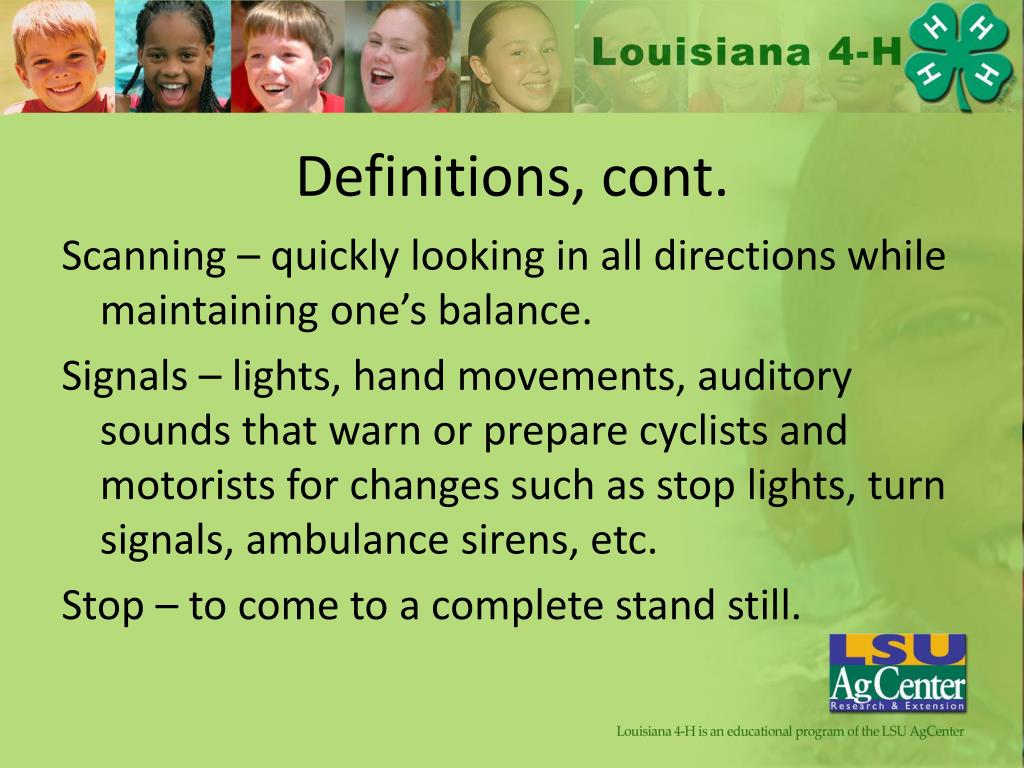 Louisiana 4-H

H H H H

Definitions, cont.

Scanning – quickly looking in all directions while maintaining one’s balance.

Signals – lights, hand movements, auditory sounds that warn or prepare cyclists and motorists for changes such as stop lights, turn signals, ambulance sirens, etc.

Stop – to come to a complete stand still.

LSU AgCenter Research & Extension

Louisiana 4-H is an educational program of the LSU AgCenter